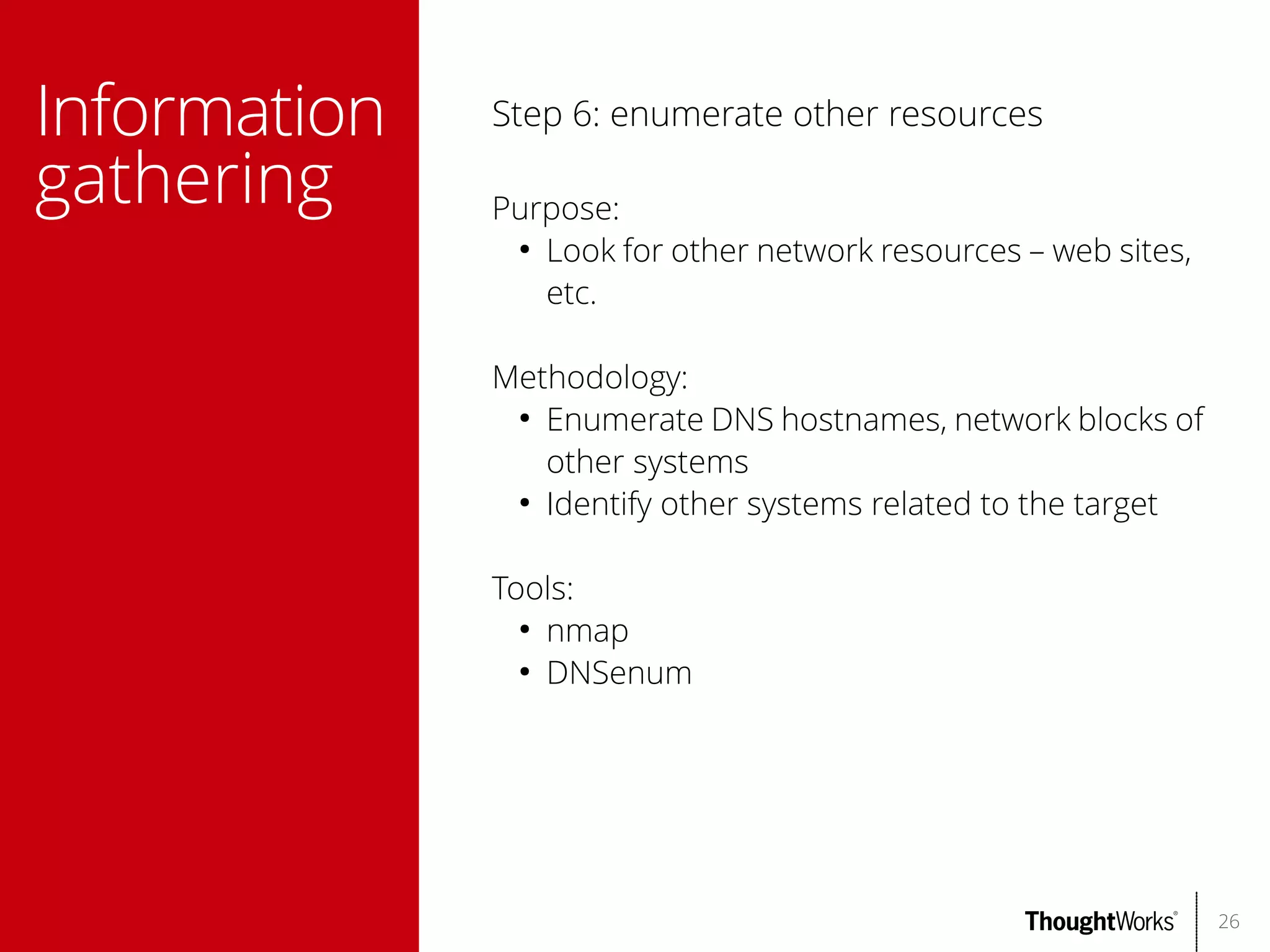 Information gathering

Step 6: enumerate other resources

Purpose:
• Look for other network resources – web sites, etc.

Methodology:
• Enumerate DNS hostnames, network blocks of other systems
• Identify other systems related to the target

Tools:
• nmap
• DNSenum

ThoughtWorks® 26